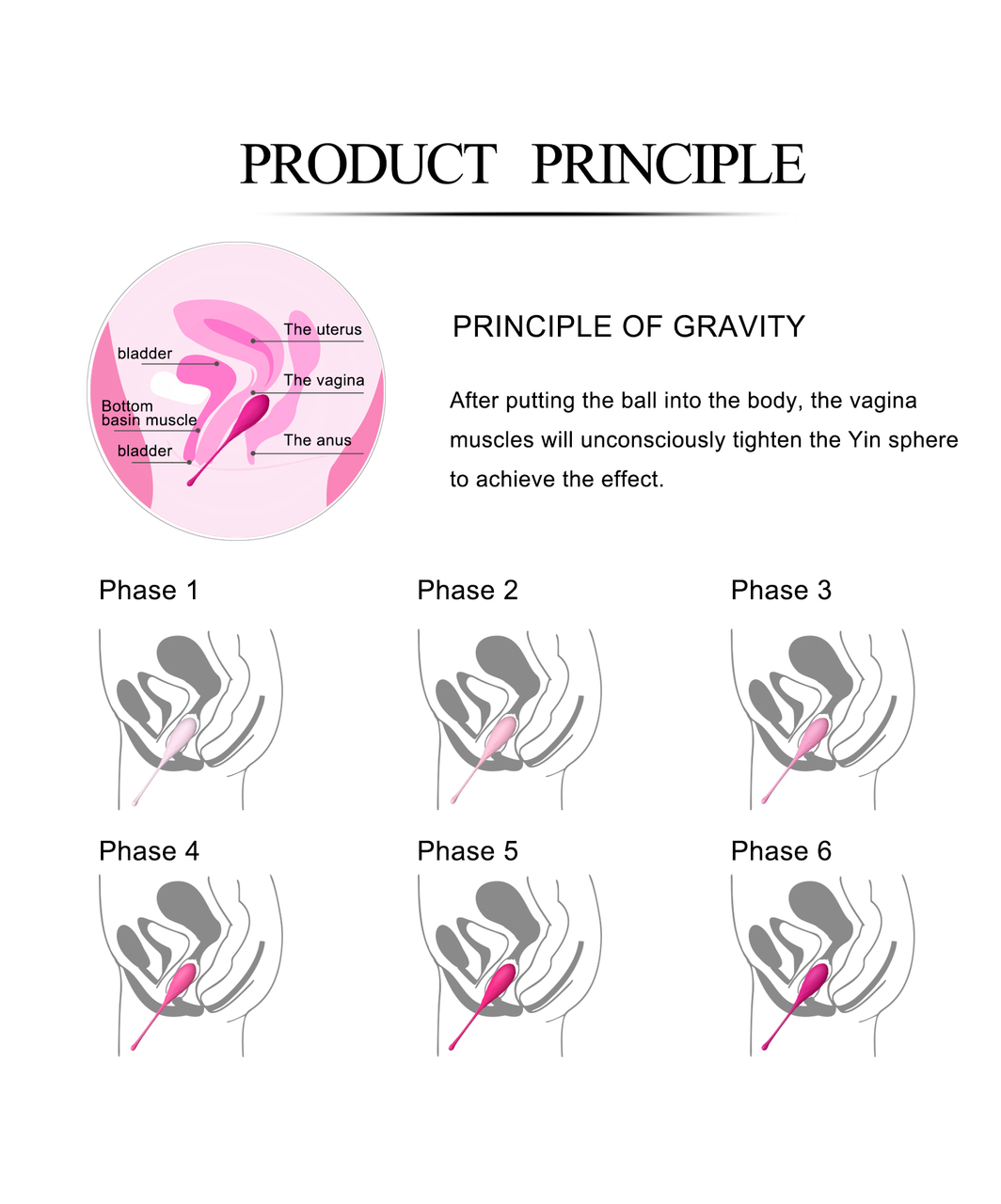 PRODUCT PRINCIPLE

bladder

Bottom basin muscle

bladder

The uterus

The vagina

The anus

PRINCIPLE OF GRAVITY

After putting the ball into the body, the vagina muscles will unconsciously tighten the Yin sphere to achieve the effect.

Phase 1

Phase 2

Phase 3

Phase 4

Phase 5

Phase 6